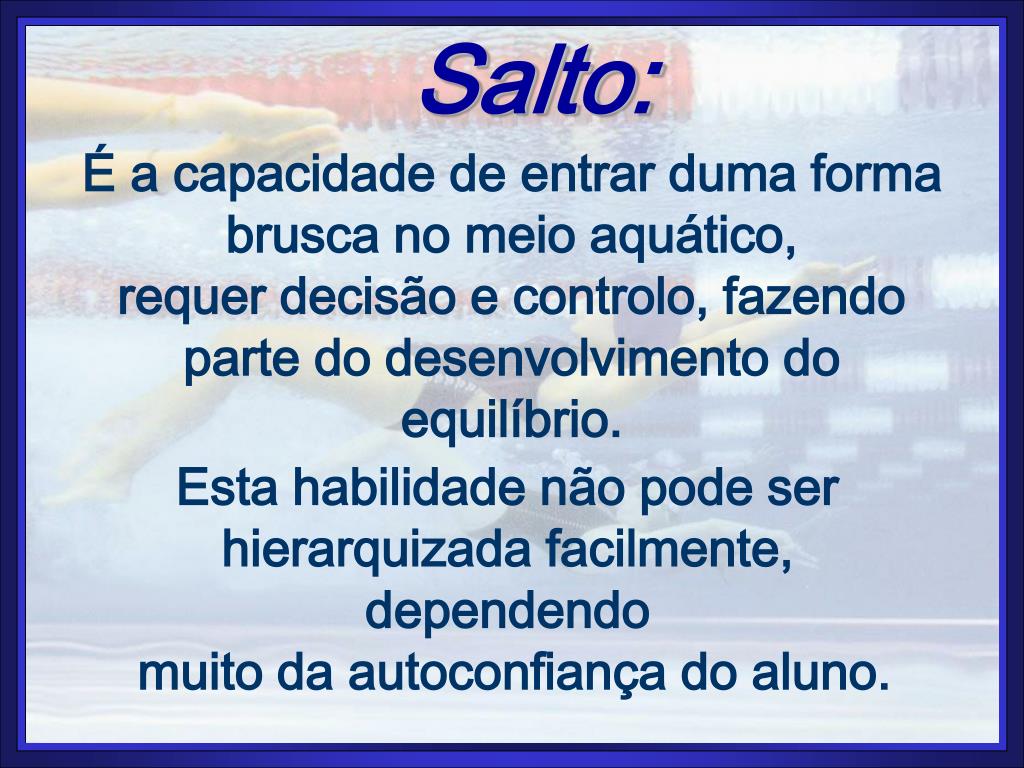 Salto:

É a capacidade de entrar duma forma brusca no meio aquático, requer decisão e controlo, fazendo parte do desenvolvimento do equilíbrio.

Esta habilidade não pode ser hierarquizada facilmente, dependendo muito da autoconfiança do aluno.